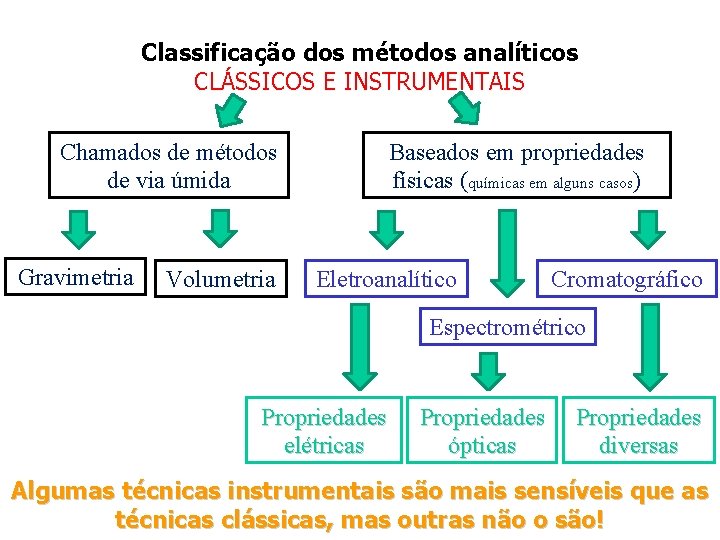 Classificação dos métodos analíticos
CLÁSSICOS E INSTRUMENTAIS

Chamados de métodos de via úmida

Baseados em propriedades físicas (químicas em alguns casos)

Gravimetria

Volumetria

Eletroanalítico

Espectrométrico

Cromatográfico

Propriedades elétricas

Propriedades ópticas

Propriedades diversas

Algumas técnicas instrumentais são mais sensíveis que as técnicas clássicas, mas outras não o são!